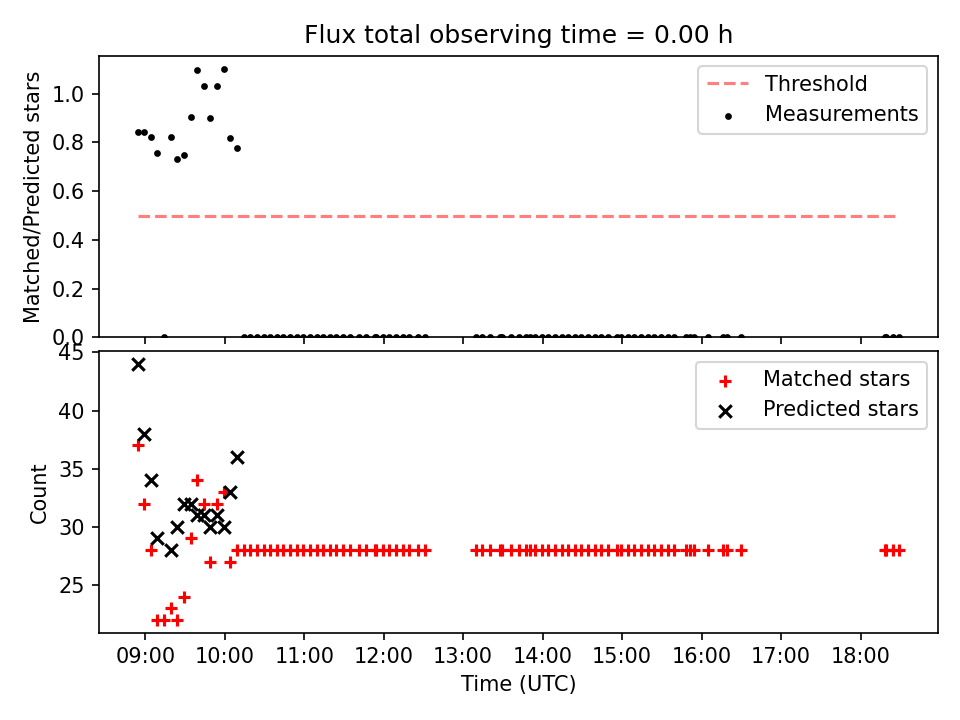 Flux total observing time = 0.00 h

Matched/Predicted stars

1.0
0.8
0.6
0.4
0.2
0.0

Threshold
Measurements

Count

45
40
35
30
25

Matched stars
Predicted stars

09:00 10:00 11:00 12:00 13:00 14:00 15:00 16:00 17:00 18:00

Time (UTC)